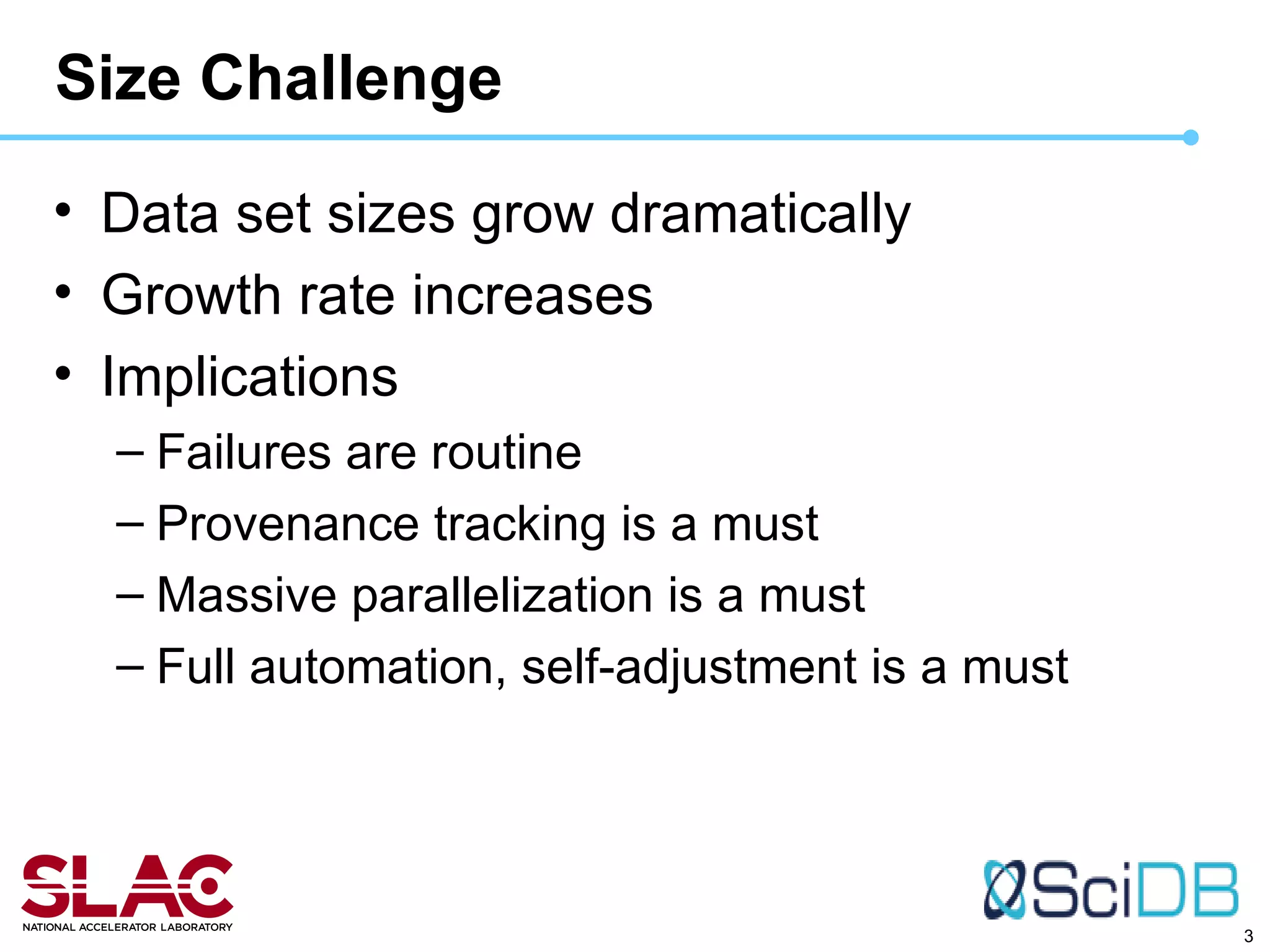 Size Challenge

• Data set sizes grow dramatically
• Growth rate increases
• Implications
– Failures are routine
– Provenance tracking is a must
– Massive parallelization is a must
– Full automation, self-adjustment is a must

SLAC
NATIONAL ACCELERATOR LABORATORY

SciDB

3